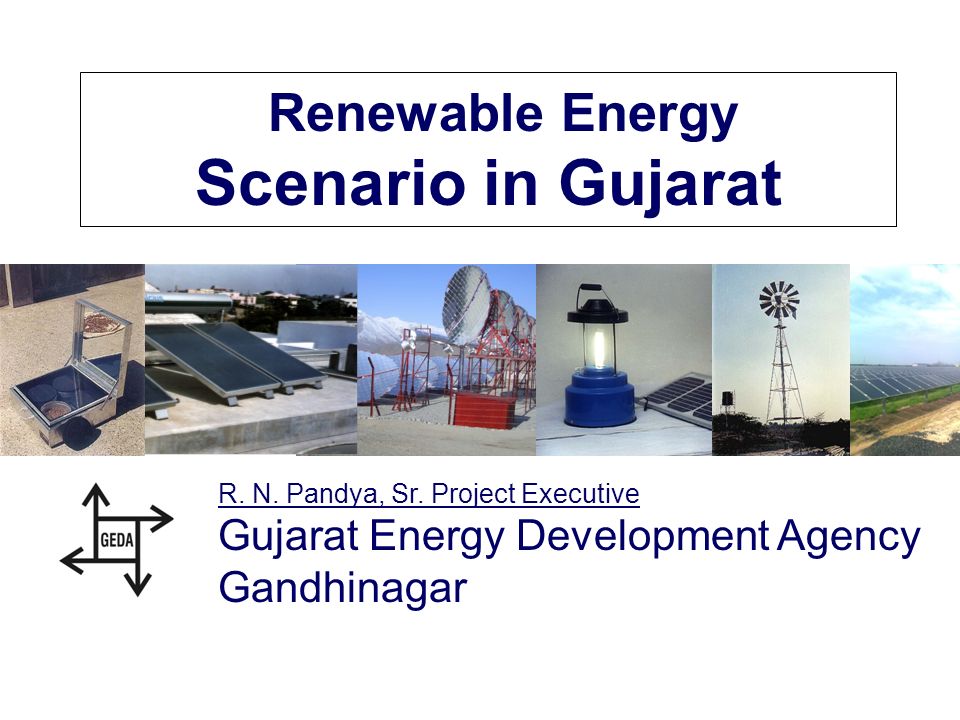 Renewable Energy
Scenario in Gujarat

GEDA

R. N. Pandya, Sr. Project Executive
Gujarat Energy Development Agency
Gandhinagar